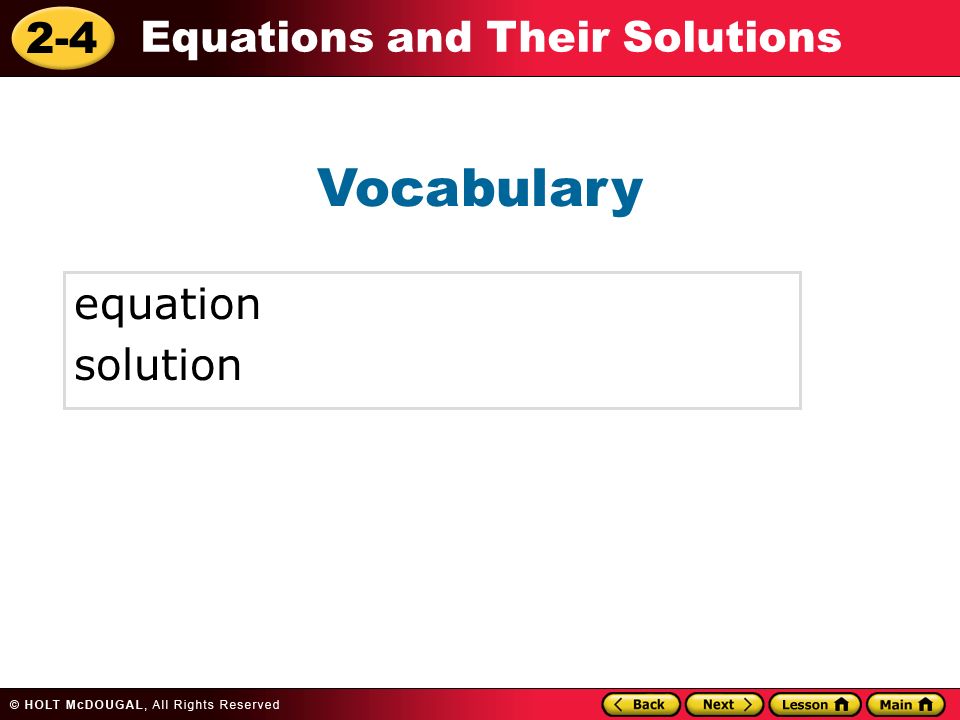 2-4 Equations and Their Solutions

Vocabulary

equation
solution

© HOLT McDOUGAL, All Rights Reserved

Back Next Lesson Main